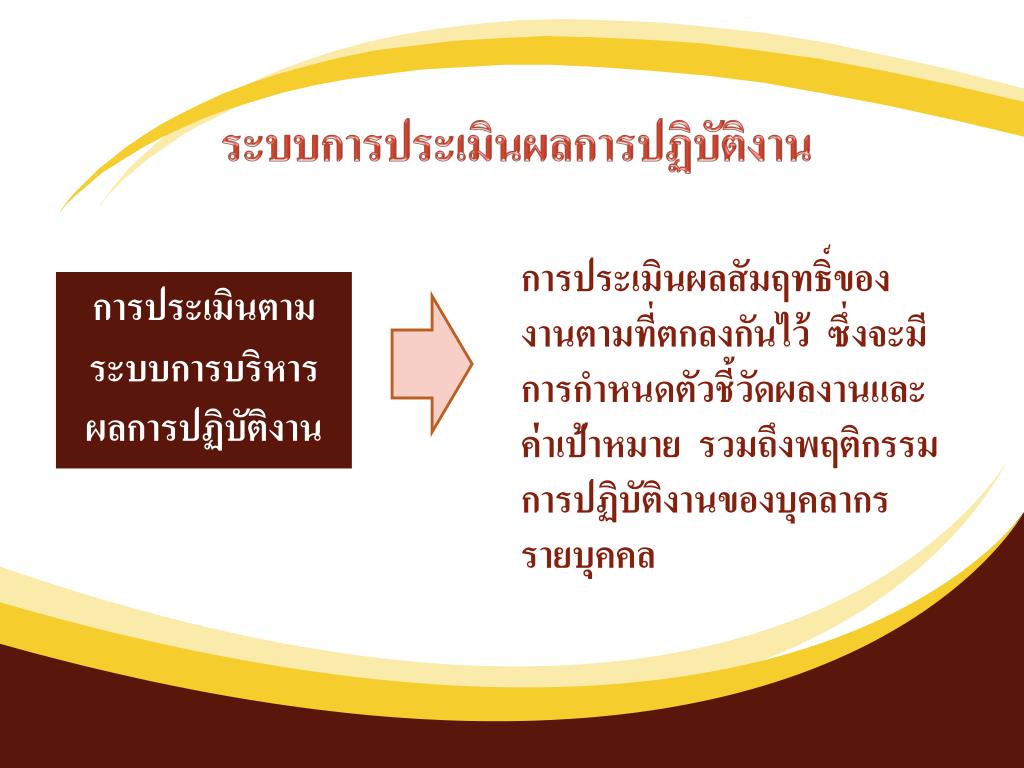 ระบบการประเมินผลการปฏิบัติงาน

การประเมินตามระบบการบริหารผลการปฏิบัติงาน

การประเมินผลสัมฤทธิ์ของงานตามที่ตกลงกันไว้ ซึ่งจะมีการกำหนดตัวชี้วัดผลงานและค่าเป้าหมาย รวมถึงพฤติกรรมการปฏิบัติงานของบุคลากรรายบุคคล